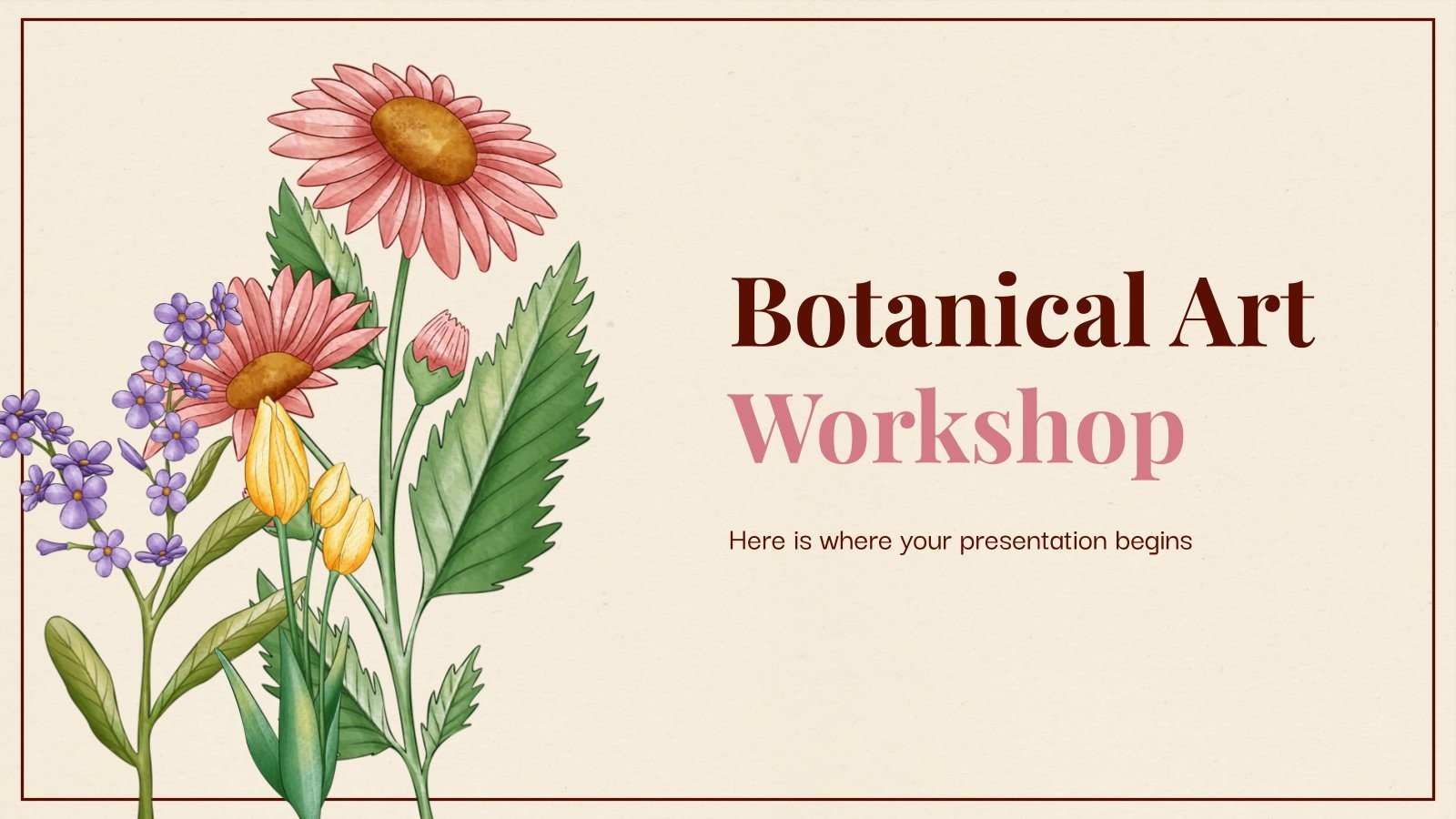 Botanical Art Workshop

Here is where your presentation begins